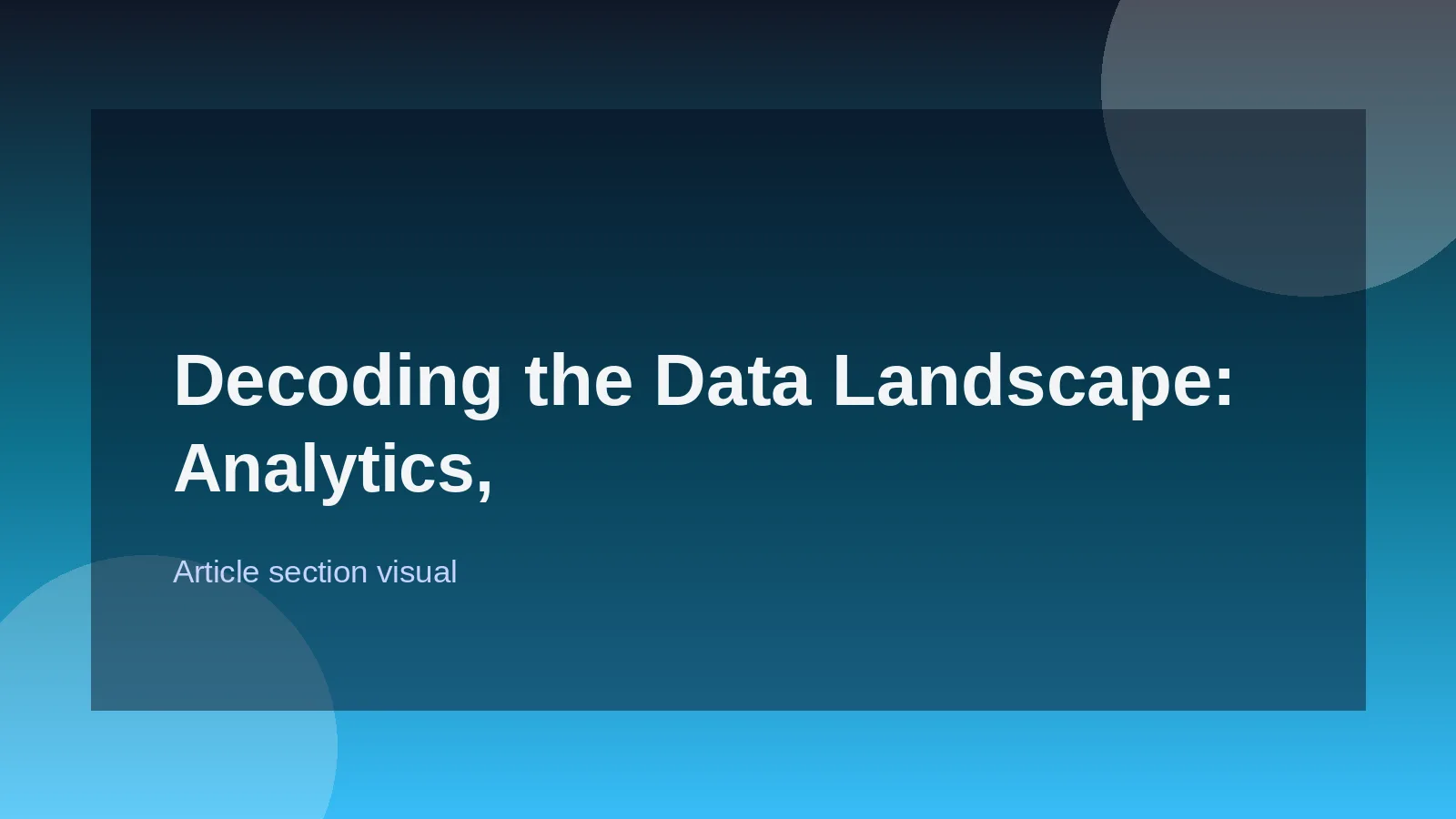 Decoding the Data Landscape: Analytics,

Article section visual